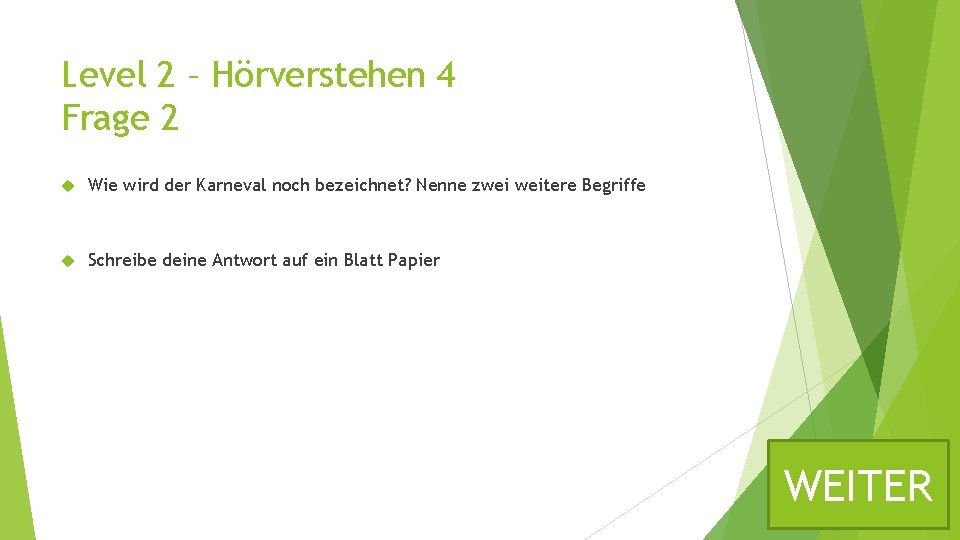 Level 2 – Hörverstehen 4
Frage 2

Wie wird der Karneval noch bezeichnet? Nenne zwei weitere Begriffe

Schreibe deine Antwort auf ein Blatt Papier

WEITER